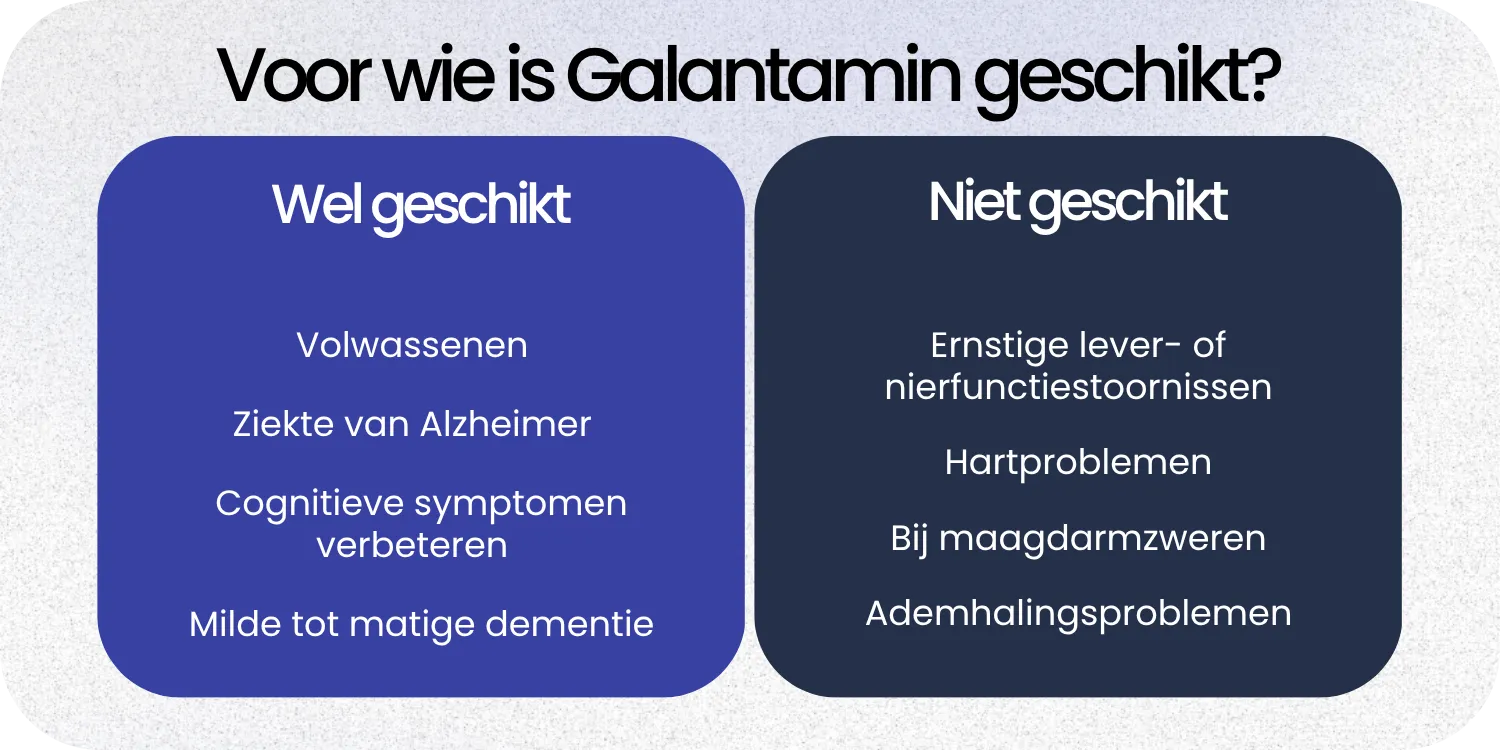 Voor wie is Galantamin geschikt?

Wel geschikt

Volwassenen

Ziekte van Alzheimer

Cognitieve symptomen verbeteren

Milde tot matige dementie

Niet geschikt

Ernstige lever- of nierfunctiestoornissen

Hartproblemen

Bij maagdarmzweren

Ademhalingsproblemen